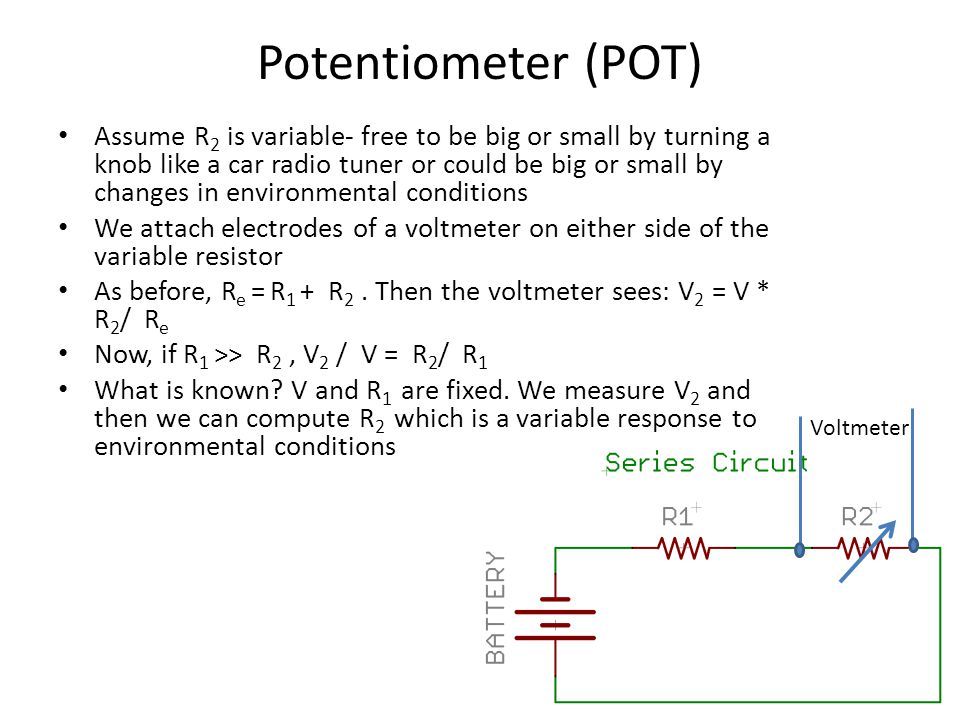 Potentiometer (POT)

• Assume $R_2$ is variable- free to be big or small by turning a knob like a car radio tuner or could be big or small by changes in environmental conditions

• We attach electrodes of a voltmeter on either side of the variable resistor

• As before, $R_e = R_1 + R_2$ . Then the voltmeter sees: $V_2 = V * R_2 / R_e$

• Now, if $R_1 >> R_2$ , $V_2 / V = R_2 / R_1$

• What is known? V and $R_1$ are fixed. We measure $V_2$ and then we can compute $R_2$ which is a variable response to environmental conditions

Voltmeter

Series Circuit

R1

R2

BATTERY